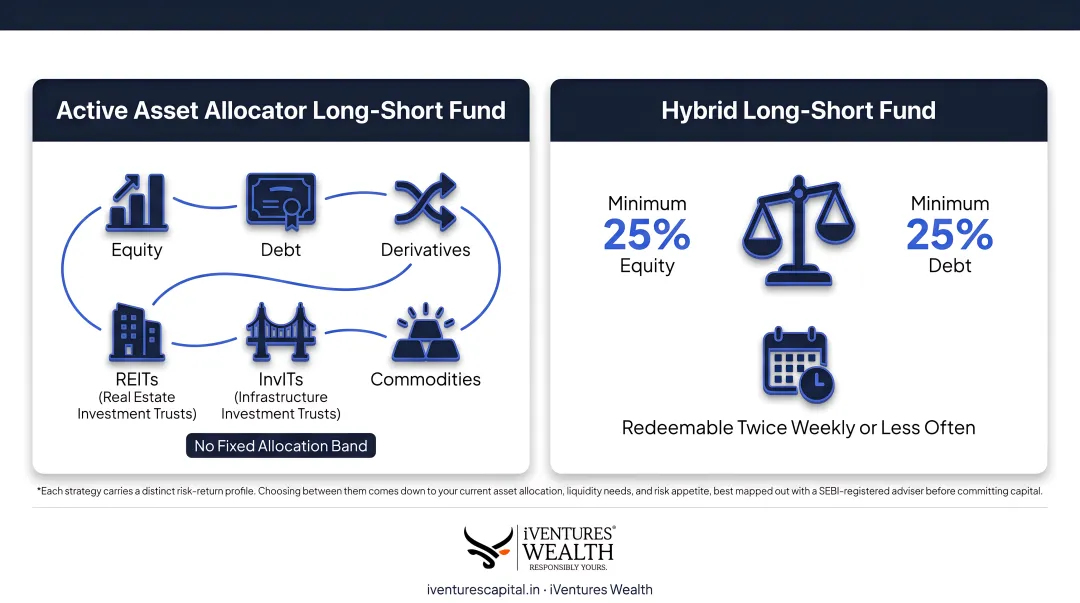 Active Asset Allocator Long-Short Fund

Equity

Debt

Derivatives

REITs
(Real Estate
Investment Trusts)

InvITs
(Infrastructure
Investment Trusts)

Commodities

No Fixed Allocation Band

Hybrid Long-Short Fund

Minimum
25%
Equity

Minimum
25%
Debt

Redeemable Twice Weekly or Less Often

*Each strategy carries a distinct risk-return profile. Choosing between them comes down to your current asset allocation, liquidity needs, and risk appetite, best mapped out with a SEBI-registered adviser before committing capital.

iVENTURES®
WEALTH
RESPONSIBLY YOURS.

iventurescapital.in · iVentures Wealth